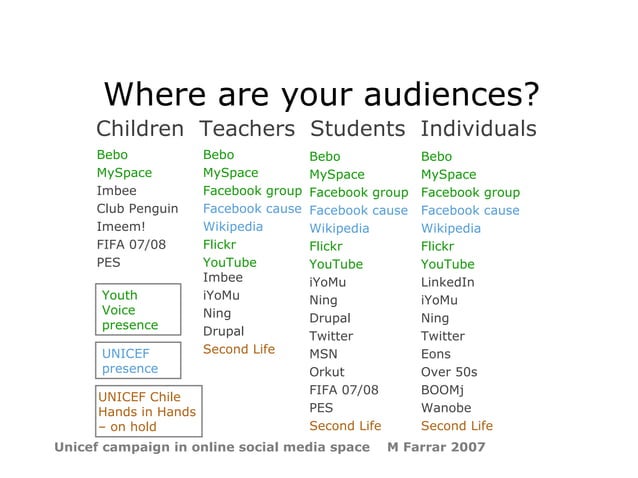 Where are your audiences?

Children
Bebo
MySpace
Imbee
Club Penguin
Imeem!
FIFA 07/08
PES

Youth Voice presence

UNICEF presence

UNICEF Chile Hands in Hands – on hold

Teachers
Bebo
MySpace
Facebook group
Facebook cause
Wikipedia
Flickr
YouTube
Imbee
iYoMu
Ning
Drupal
Second Life

Students
Bebo
MySpace
Facebook group
Facebook cause
Wikipedia
Flickr
YouTube
iYoMu
Ning
Drupal
Twitter
MSN
Orkut
FIFA 07/08
PES
Second Life

Individuals
Bebo
MySpace
Facebook group
Facebook cause
Wikipedia
Flickr
YouTube
LinkedIn
iYoMu
Ning
Twitter
Eons
Over 50s
BOOMj
Wanobe
Second Life

Unicef campaign in online social media space M Farrar 2007